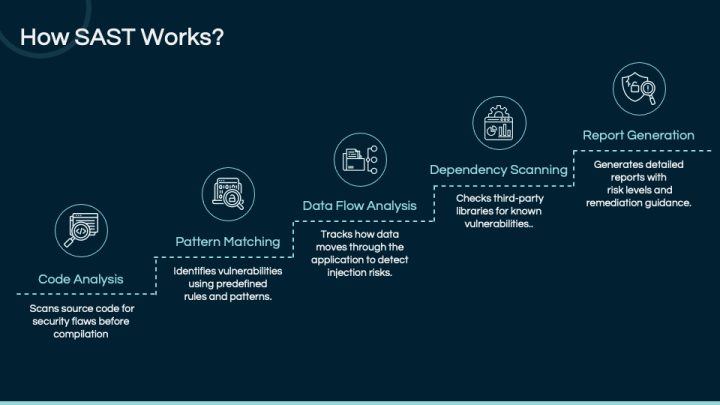 How SAST Works?

Code Analysis

Scans source code for security flaws before compilation

Pattern Matching

Identifies vulnerabilities using predefined rules and patterns.

Data Flow Analysis

Tracks how data moves through the application to detect injection risks.

Dependency Scanning

Checks third-party libraries for known vulnerabilities..

Report Generation

Generates detailed reports with risk levels and remediation guidance.